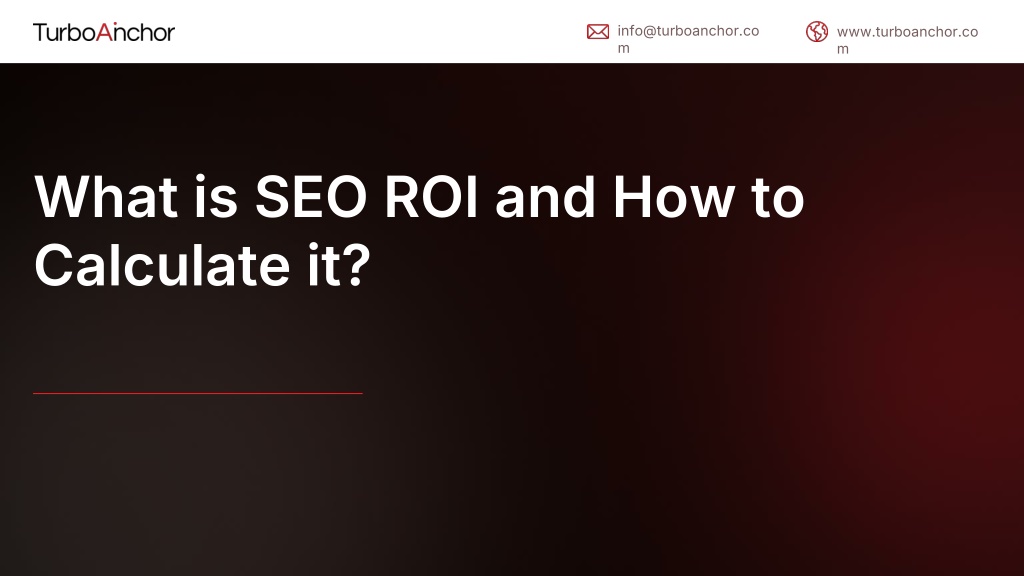 TurboAnchor

info@turboanchor.com

www.turboanchor.com

What is SEO ROI and How to Calculate it?